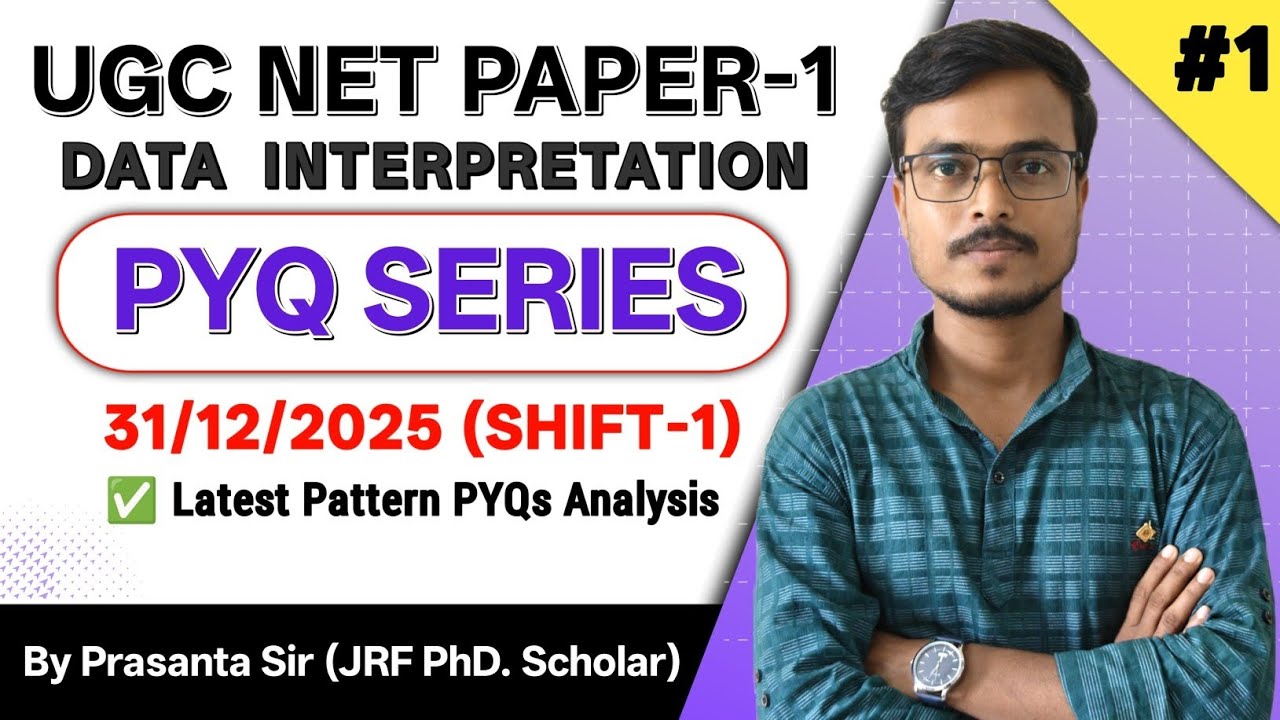 UGC NET PAPER-1
DATA INTERPRETATION

PYQ SERIES

31/12/2025 (SHIFT-1)

✅ Latest Pattern PYQs Analysis

By Prasanta Sir (JRF PhD. Scholar)

#1